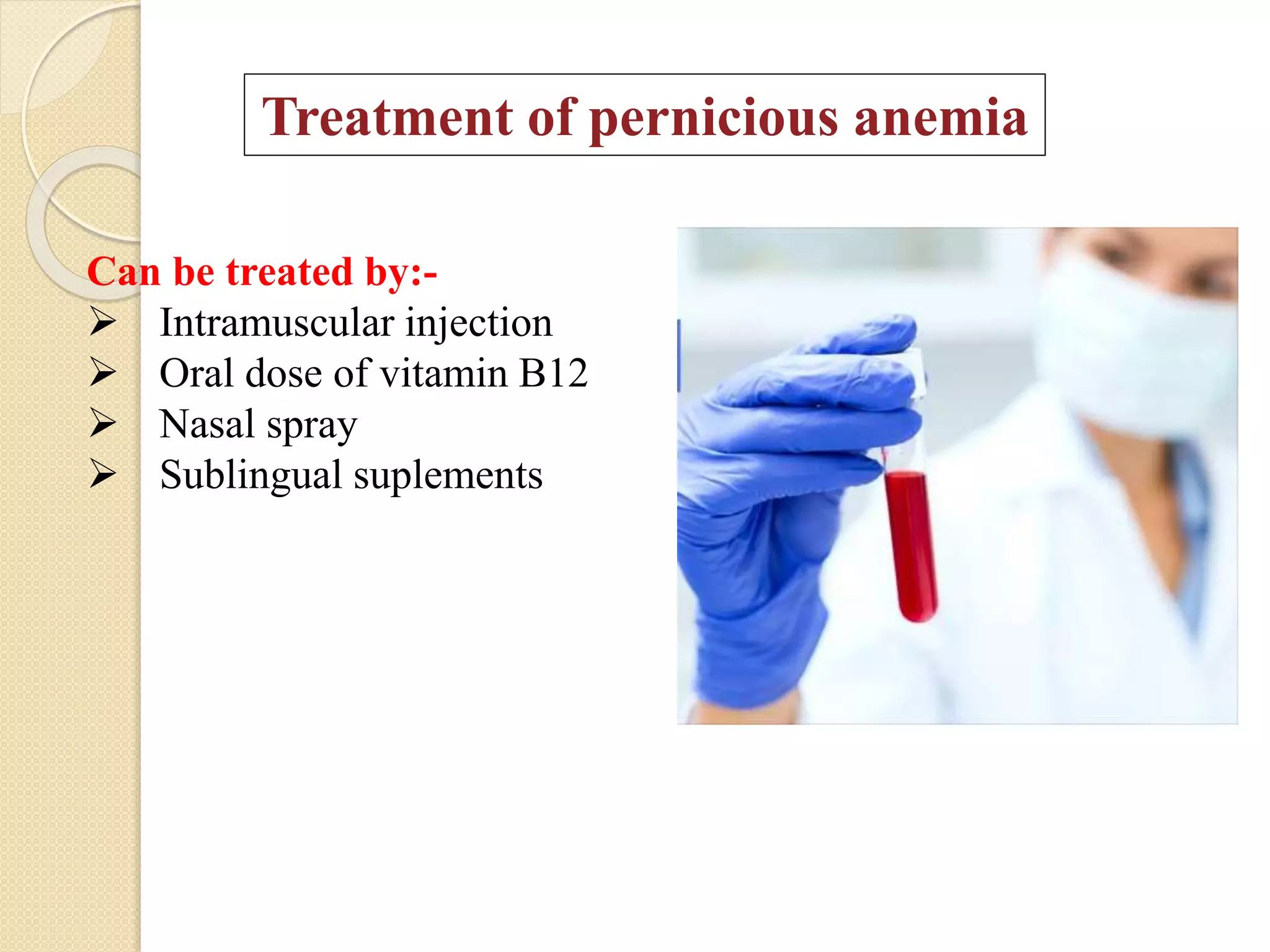 Treatment of pernicious anemia

Can be treated by:-
➢ Intramuscular injection
➢ Oral dose of vitamin B12
➢ Nasal spray
➢ Sublingual suplements